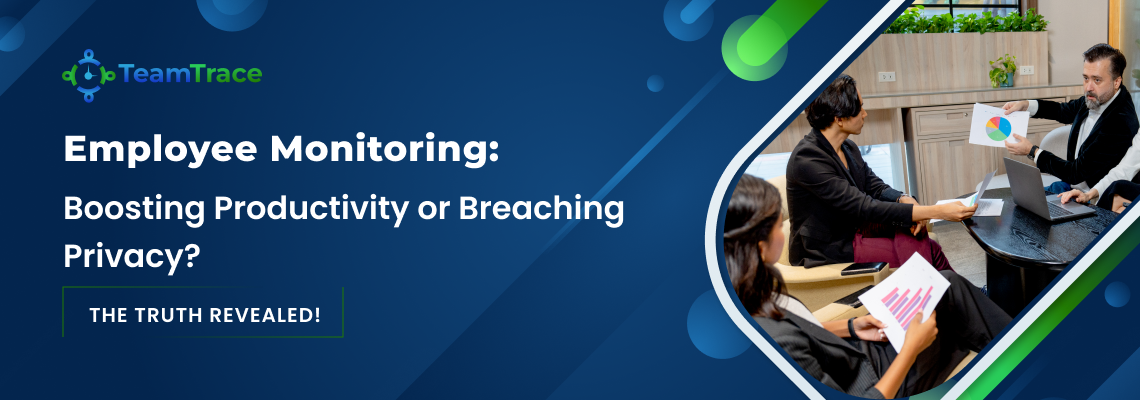 TeamTrace

Employee Monitoring:

Boosting Productivity or Breaching Privacy?

THE TRUTH REVEALED!